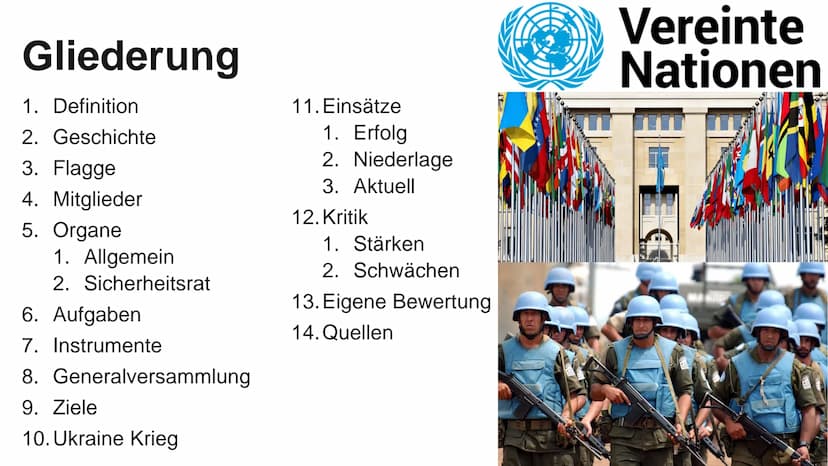 Gliederung

1. Definition
2. Geschichte
3. Flagge
4. Mitglieder
5. Organe
   1. Allgemein
   2. Sicherheitsrat
6. Aufgaben
7. Instrumente
8. Generalversammlung
9. Ziele
10. Ukraine Krieg

11. Einsätze
    1. Erfolg
    2. Niederlage
    3. Aktuell
12. Kritik
    1. Stärken
    2. Schwächen
13. Eigene Bewertung
14. Quellen

Vereinte Nationen